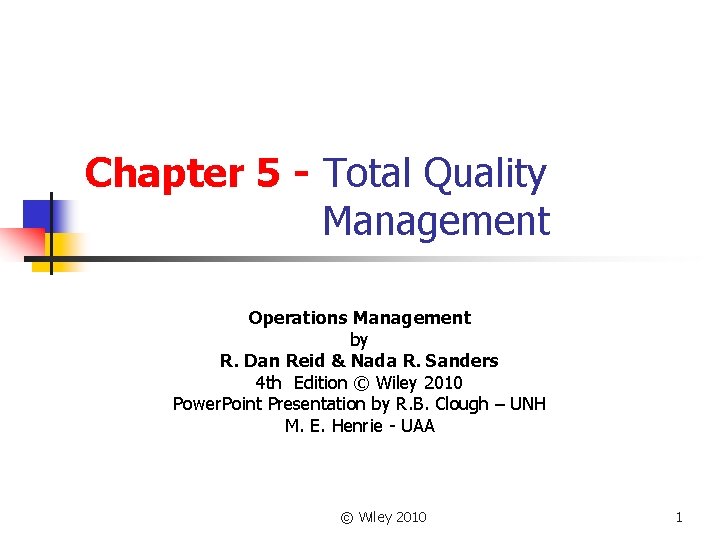 Chapter 5 - Total Quality Management

Operations Management
by
R. Dan Reid & Nada R. Sanders
4th Edition © Wiley 2010
PowerPoint Presentation by R.B. Clough – UNH
M. E. Henrie - UAA

© Wiley 2010

1